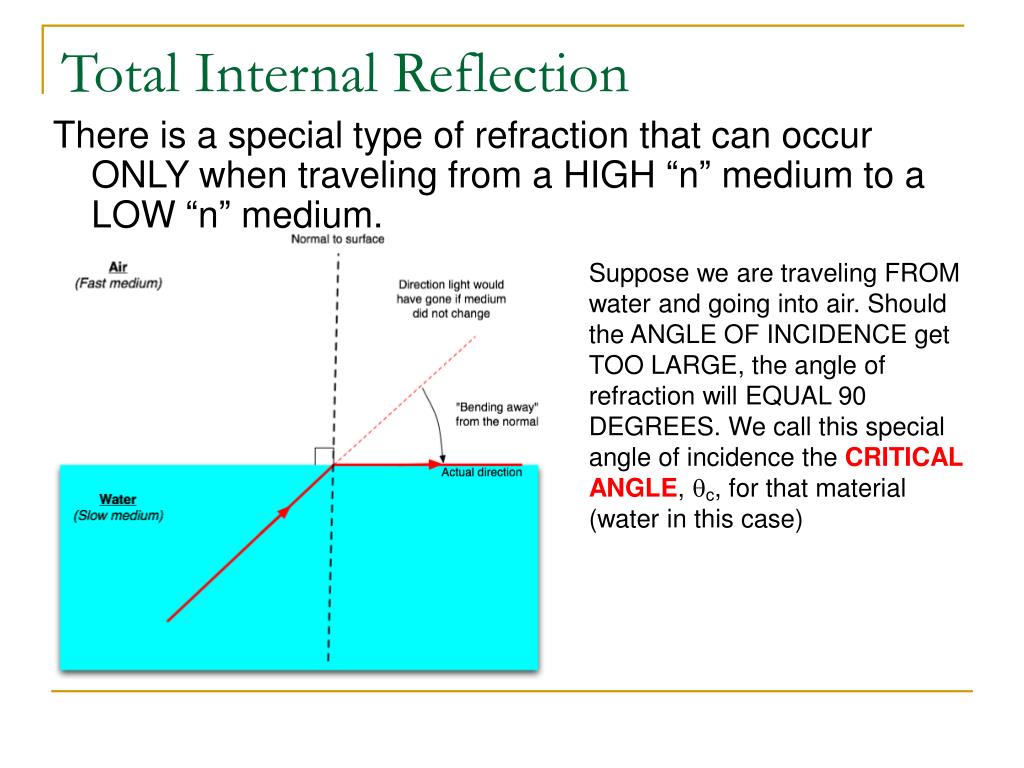 Total Internal Reflection

There is a special type of refraction that can occur ONLY when traveling from a HIGH “n” medium to a LOW “n” medium.

Normal to surface

Air
(Fast medium)

Direction light would have gone if medium did not change

"Bending away" from the normal

Actual direction

Water
(Slow medium)

Suppose we are traveling FROM water and going into air. Should the ANGLE OF INCIDENCE get TOO LARGE, the angle of refraction will EQUAL 90 DEGREES. We call this special angle of incidence the CRITICAL ANGLE, $\theta_c$, for that material (water in this case)